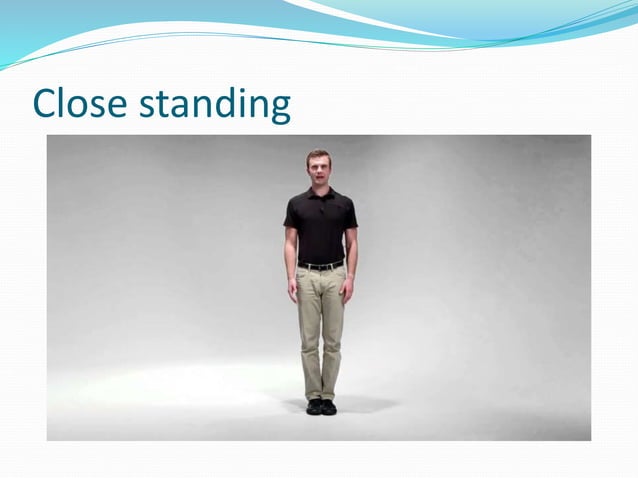 Close standing